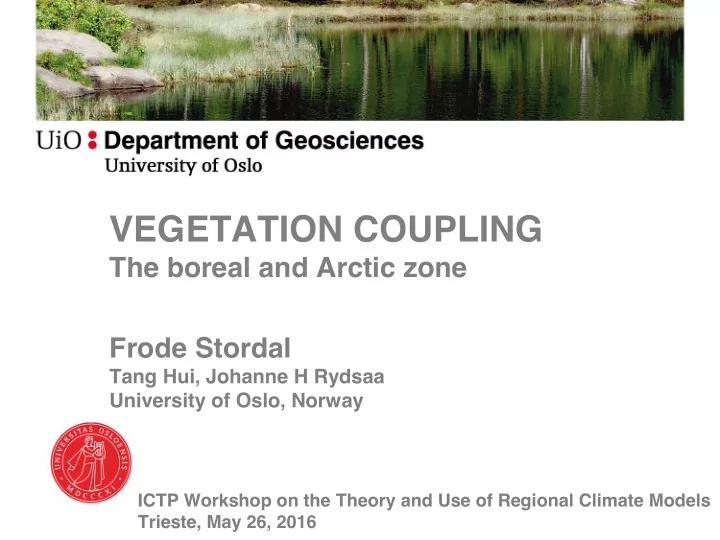 UiO : Department of Geosciences
University of Oslo

VEGETATION COUPLING
The boreal and Arctic zone

Frode Stordal
Tang Hui, Johanne H Rydsaa
University of Oslo, Norway

UNIVERSITAS OSLOENSIS MDCCCXI

ICTP Workshop on the Theory and Use of Regional Climate Models
Trieste, May 26, 2016